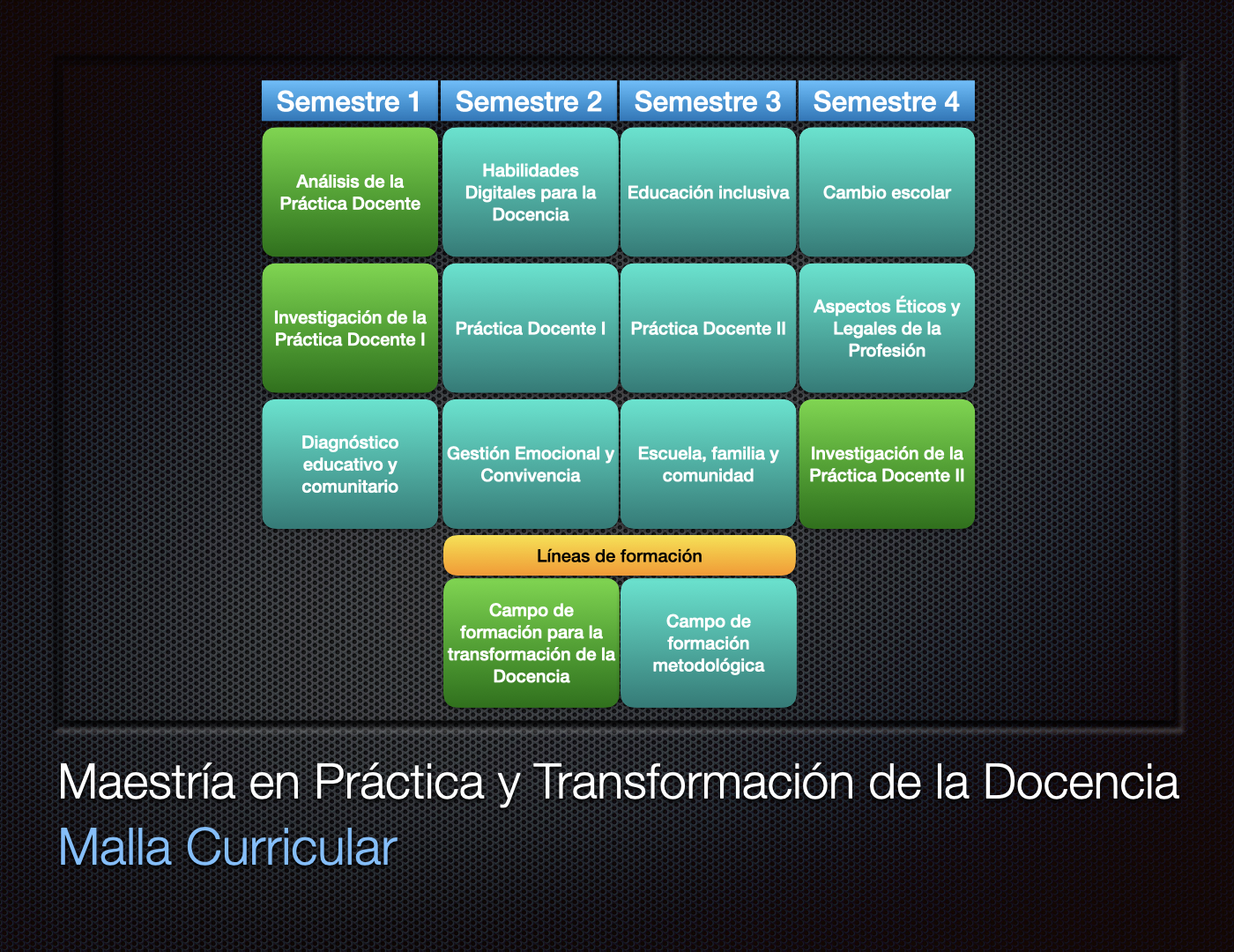 | Semestre 1 | Semestre 2 | Semestre 3 | Semestre 4 |
|---|---|---|---|
| Análisis de la Práctica Docente | Habilidades Digitales para la Docencia | Educación inclusiva | Cambio escolar |
| Investigación de la Práctica Docente I | Práctica Docente I | Práctica Docente II | Aspectos Éticos y Legales de la Profesión |
| Diagnóstico educativo y comunitario | Gestión Emocional y Convivencia | Escuela, familia y comunidad | Investigación de la Práctica Docente II |

Líneas de formación

Campo de formación para la transformación de la Docencia

Campo de formación metodológica

Maestría en Práctica y Transformación de la Docencia
Malla Curricular